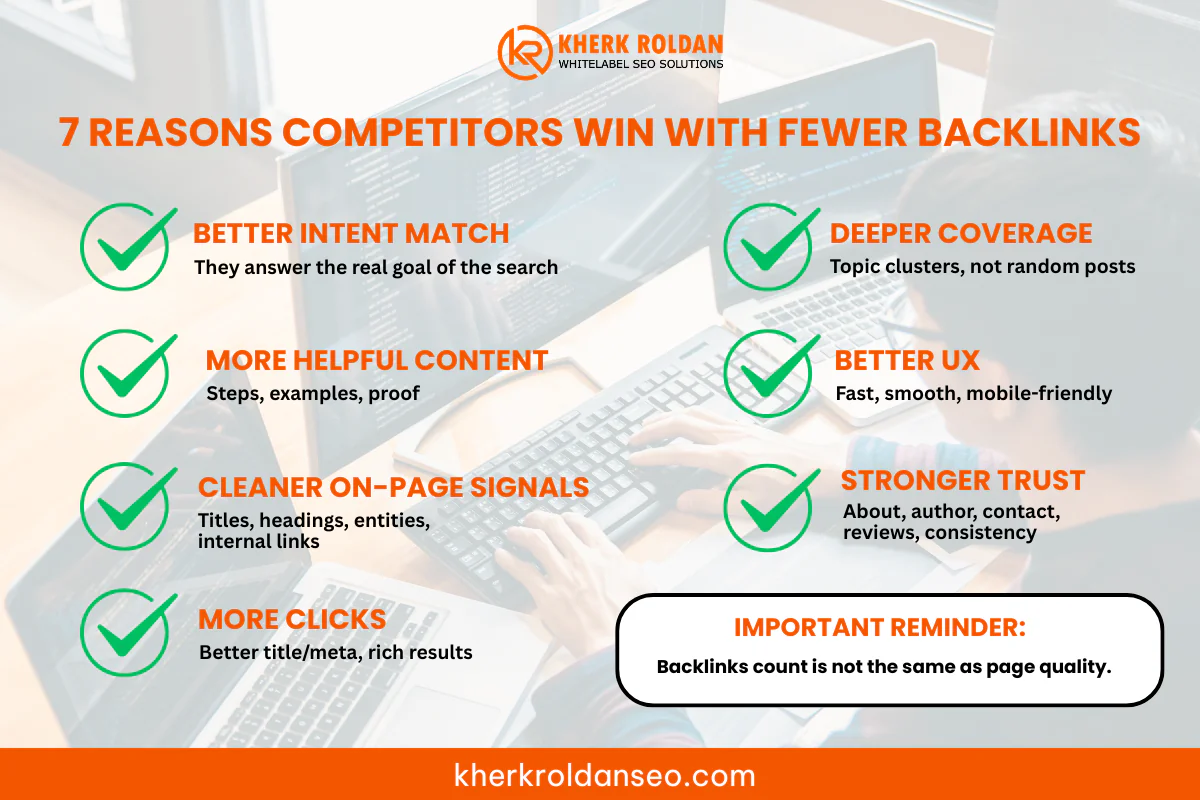 KHERK ROLDAN
WHITELABEL SEO SOLUTIONS

7 REASONS COMPETITORS WIN WITH FEWER BACKLINKS

BETTER INTENT MATCH
They answer the real goal of the search

MORE HELPFUL CONTENT
Steps, examples, proof

CLEANER ON-PAGE SIGNALS
Titles, headings, entities, internal links

MORE CLICKS
Better title/meta, rich results

DEEPER COVERAGE
Topic clusters, not random posts

BETTER UX
Fast, smooth, mobile-friendly

STRONGER TRUST
About, author, contact, reviews, consistency

IMPORTANT REMINDER:
Backlinks count is not the same as page quality.

kherkroldanseo.com